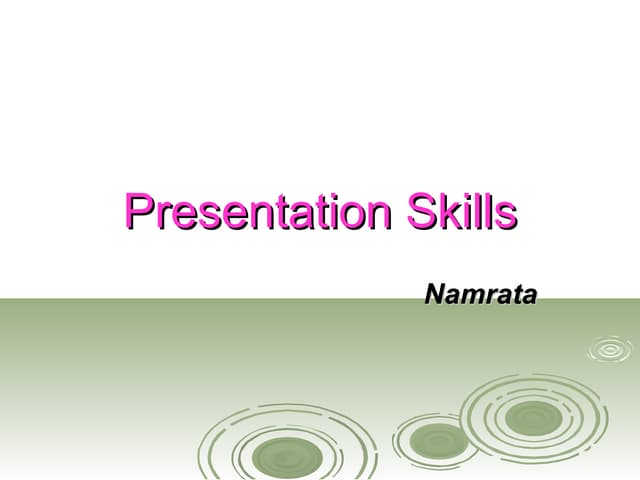 Presentation Skills

Namrata